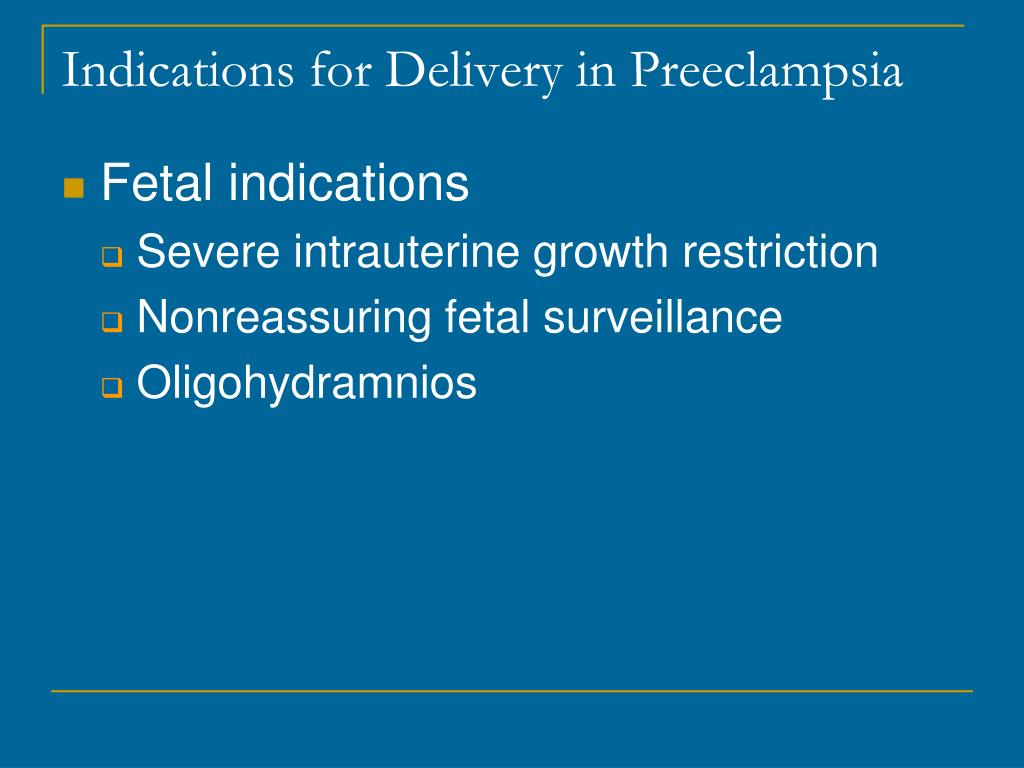 Indications for Delivery in Preeclampsia

- Fetal indications
  - Severe intrauterine growth restriction
  - Nonreassuring fetal surveillance
  - Oligohydramnios